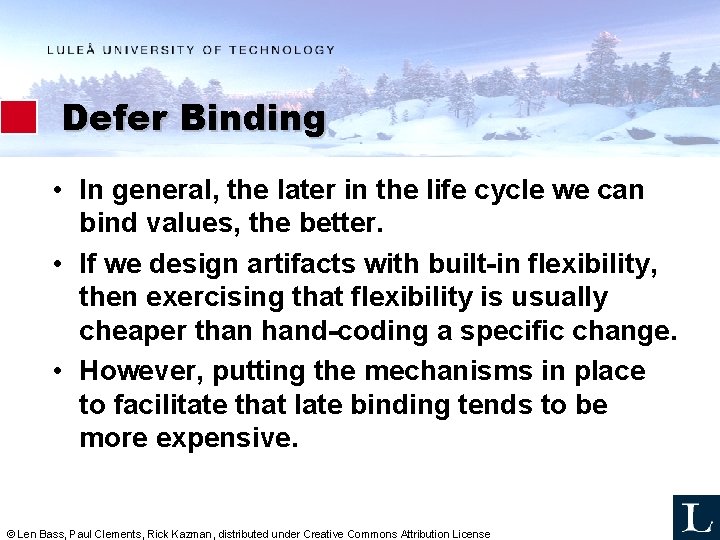 LULEÅ UNIVERSITY OF TECHNOLOGY

Defer Binding

• In general, the later in the life cycle we can bind values, the better.
• If we design artifacts with built-in flexibility, then exercising that flexibility is usually cheaper than hand-coding a specific change.
• However, putting the mechanisms in place to facilitate that late binding tends to be more expensive.

© Len Bass, Paul Clements, Rick Kazman, distributed under Creative Commons Attribution License

L